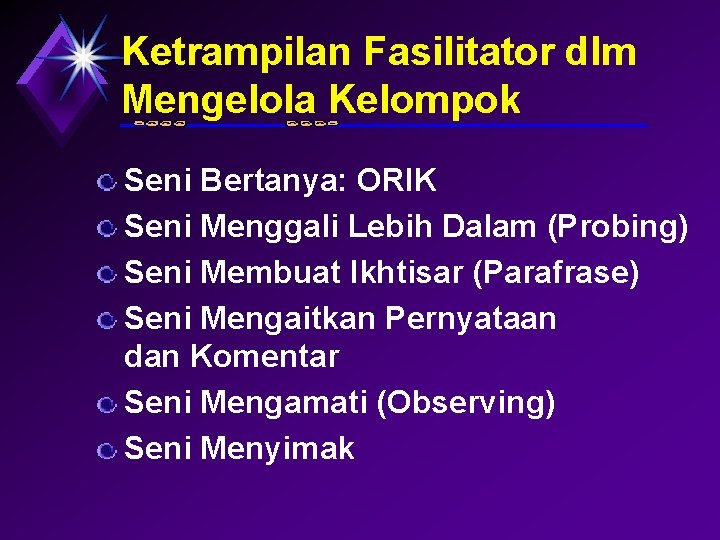 Ketrampilan Fasilitator dlm Mengelola Kelompok

Seni Bertanya: ORIK
Seni Menggali Lebih Dalam (Probing)
Seni Membuat Ikhtisar (Parafrase)
Seni Mengaitkan Pernyataan dan Komentar
Seni Mengamati (Observing)
Seni Menyimak